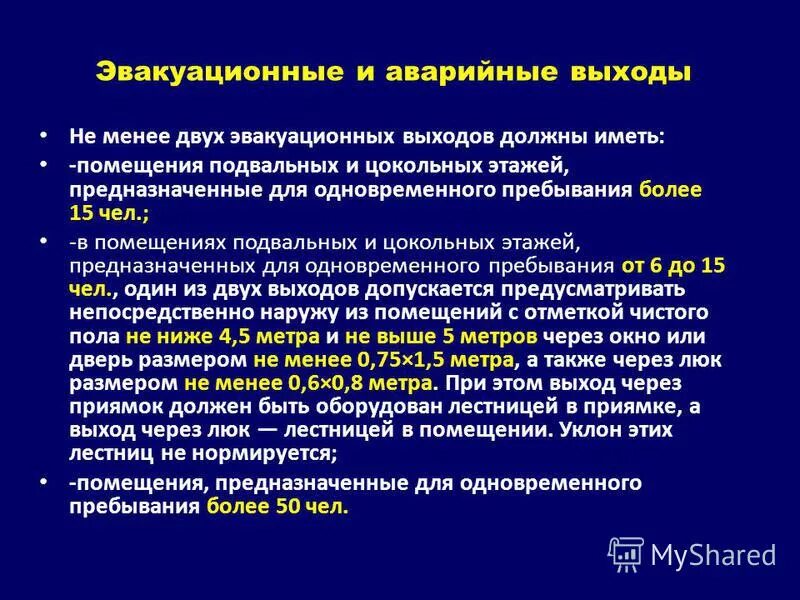 Эвакуационные и аварийные выходы

• Не менее двух эвакуационных выходов должны иметь:

• -помещения подвальных и цокольных этажей, предназначенные для одновременного пребывания более 15 чел.;

• -в помещениях подвальных и цокольных этажей, предназначенных для одновременного пребывания от 6 до 15 чел., один из двух выходов допускается предусматривать непосредственно наружу из помещений с отметкой чистого пола не ниже 4,5 метра и не выше 5 метров через окно или дверь размером не менее 0,75×1,5 метра, а также через люк размером не менее 0,6×0,8 метра. При этом выход через приямок должен быть оборудован лестницей в приямке, а выход через люк — лестницей в помещении. Уклон этих лестниц не нормируется;

• -помещения, предназначенные для одновременного пребывания более 50 чел.

MyShared